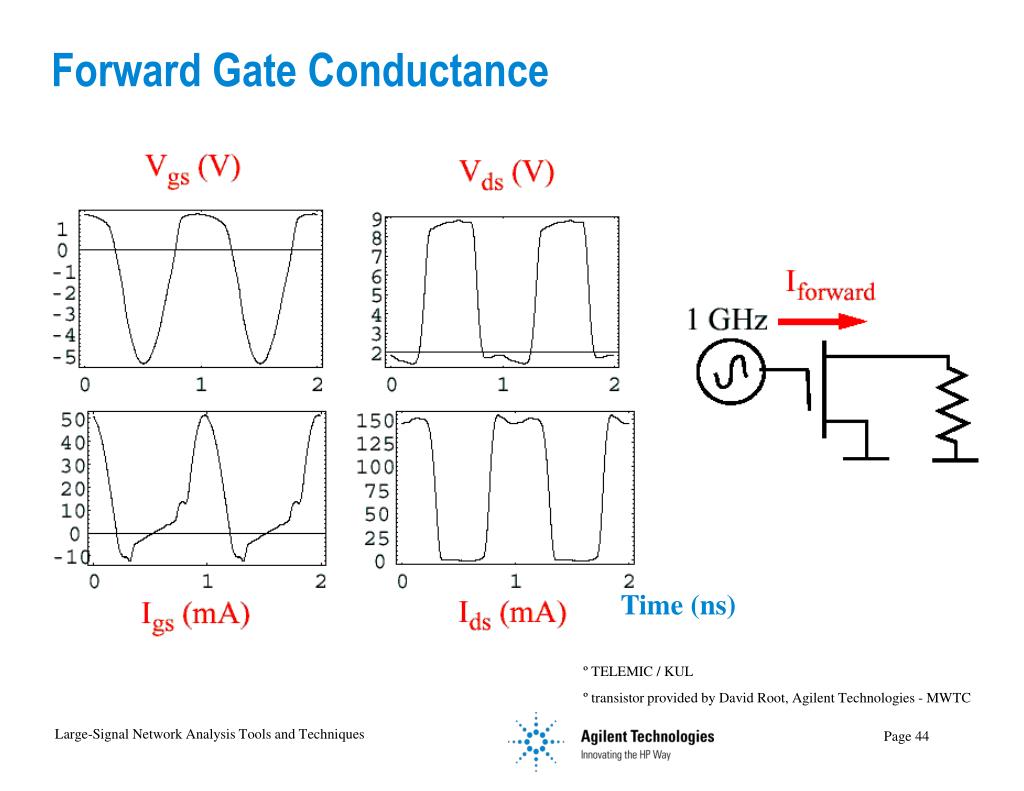 Forward Gate Conductance

$V_{gs}$ (V)

1
0
-1
-2
-3
-4
-5
0 1 2

$V_{ds}$ (V)

9
8
7
6
5
4
3
2
0 1 2

$I_{forward}$

1 GHz

50
40
30
20
10
0
-10
0 1 2

$I_{gs}$ (mA)

150
125
100
75
50
25
0
0 1 2

$I_{ds}$ (mA)

Time (ns)

° TELEMIC / KUL

° transistor provided by David Root, Agilent Technologies - MWTC

Large-Signal Network Analysis Tools and Techniques

Agilent Technologies
Innovating the HP Way

Page 44